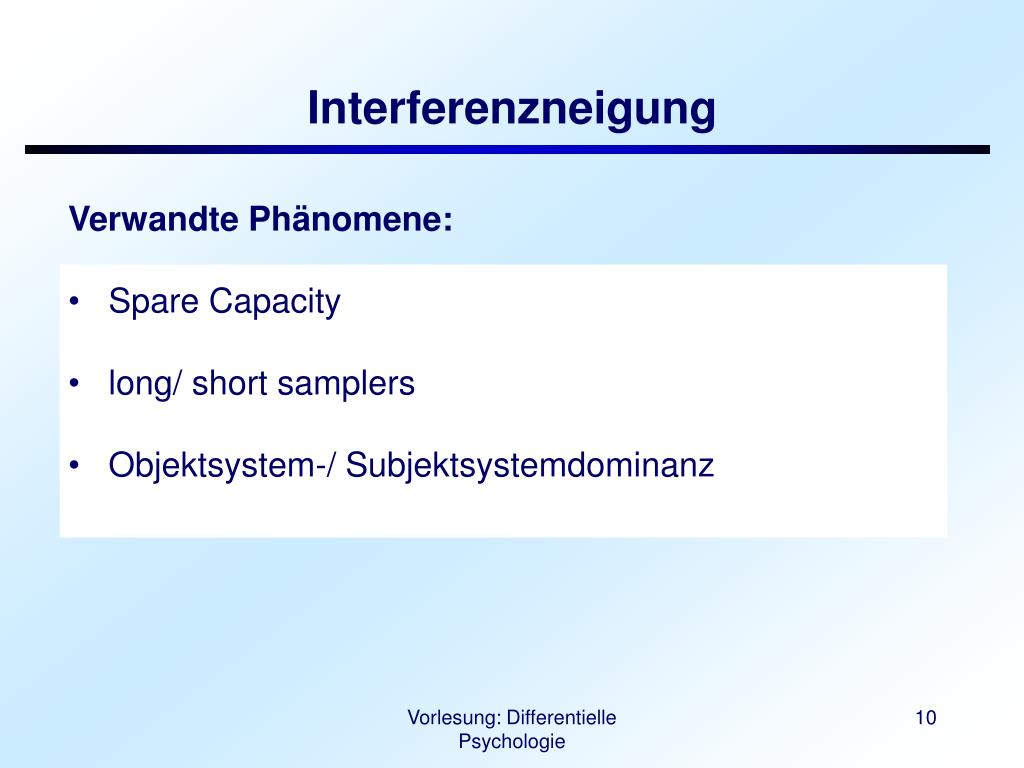 Interferenzneigung

Verwandte Phänomene:

• Spare Capacity

• long/ short samplers

• Objektsystem-/ Subjektsystemdominanz

Vorlesung: Differentielle Psychologie

10